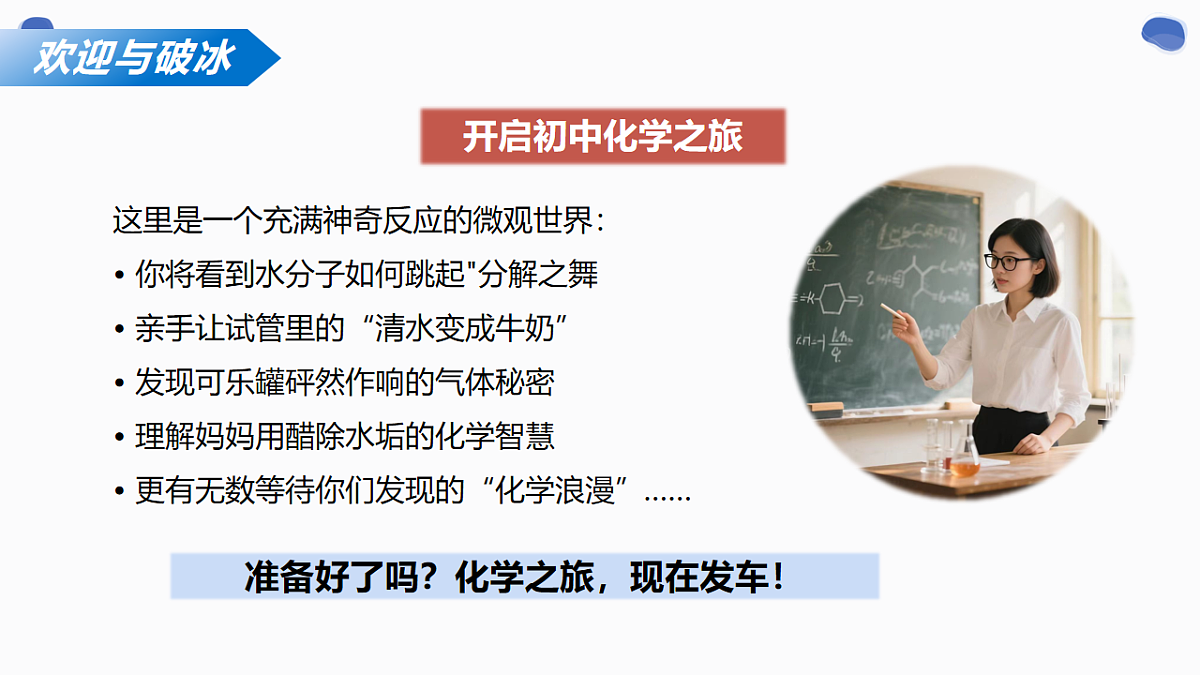 欢迎与破冰

开启初中化学之旅

这里是一个充满神奇反应的微观世界：

• 你将看到水分子如何跳起"分解之舞

• 亲手让试管里的“清水变成牛奶”

• 发现可乐罐砰然作响的气体秘密

• 理解妈妈用醋除水垢的化学智慧

• 更有无数等待你们发现的“化学浪漫”……

准备好了吗？化学之旅，现在发车！